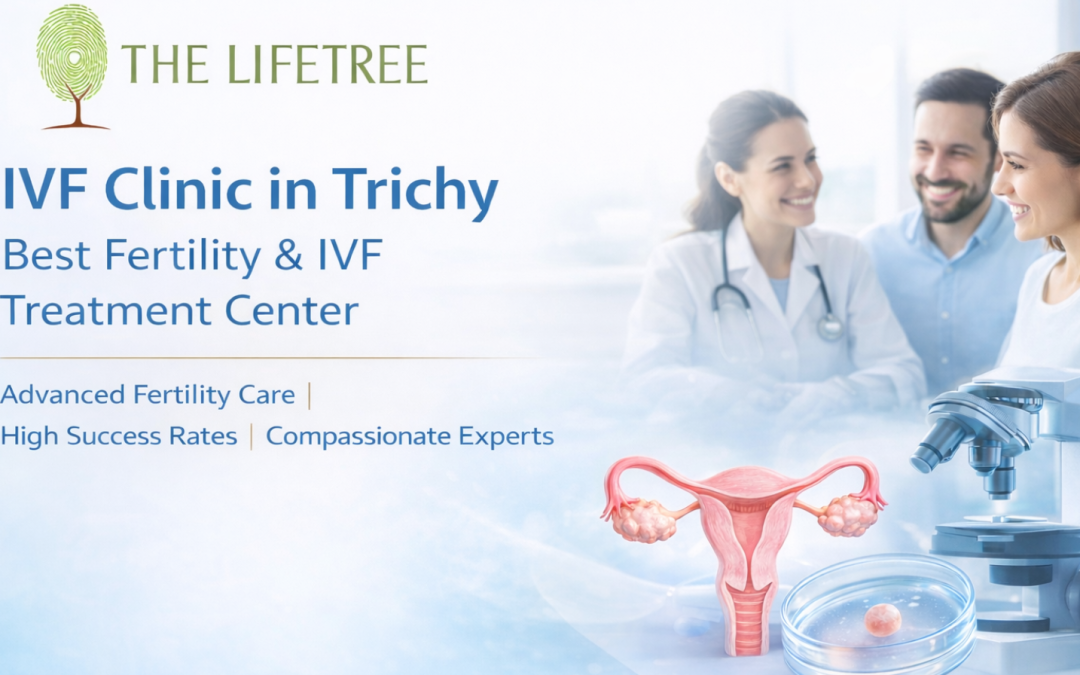 THE LIFETREE

IVF Clinic in Trichy

Best Fertility & IVF Treatment Center

Advanced Fertility Care | High Success Rates | Compassionate Experts